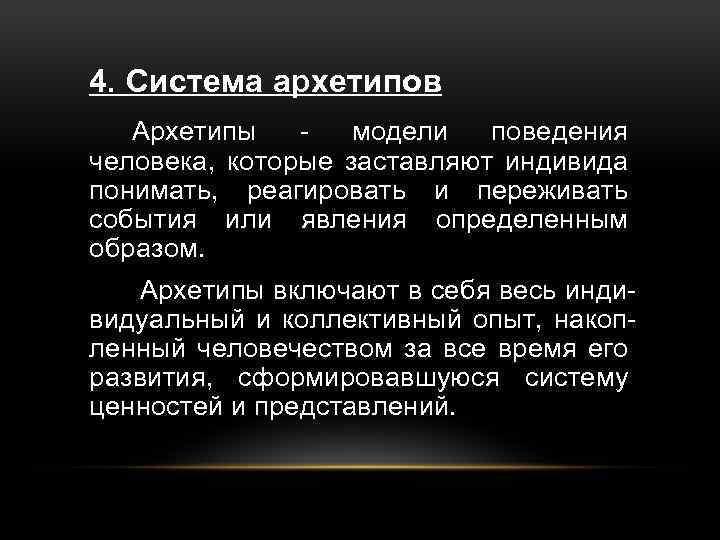 4. Система архетипов

Архетипы - модели поведения человека, которые заставляют индивида понимать, реагировать и переживать события или явления определенным образом.

Архетипы включают в себя весь индивидуальный и коллективный опыт, накопленный человечеством за все время его развития, сформировавшуюся систему ценностей и представлений.